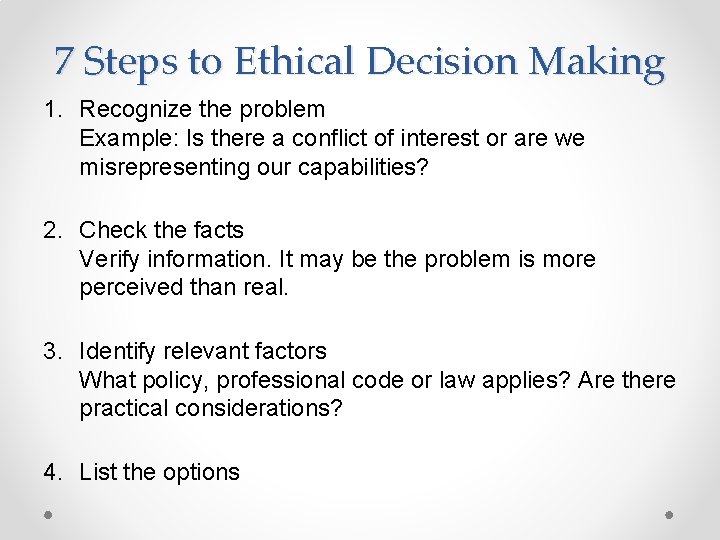 7 Steps to Ethical Decision Making

1. Recognize the problem
Example: Is there a conflict of interest or are we misrepresenting our capabilities?

2. Check the facts
Verify information. It may be the problem is more perceived than real.

3. Identify relevant factors
What policy, professional code or law applies? Are there practical considerations?

4. List the options